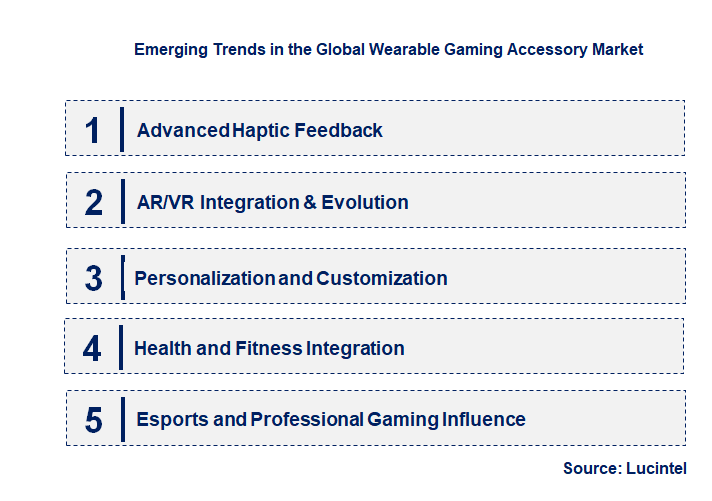 Emerging Trends in the Global Wearable Gaming Accessory Market

1 Advanced Haptic Feedback

2 AR/VR Integration & Evolution

3 Personalization and Customization

4 Health and Fitness Integration

5 Esports and Professional Gaming Influence

Source: Lucintel